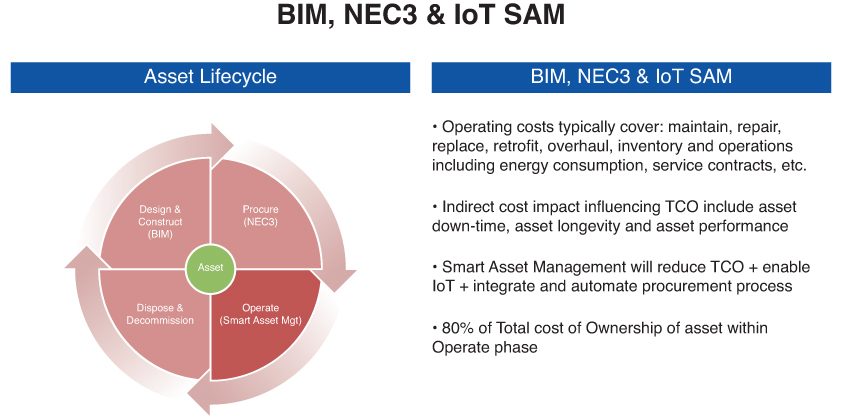 BIM, NEC3 & IoT SAM

Asset Lifecycle

Design & Construct (BIM)

Procure (NEC3)

Asset

Dispose & Decommission

Operate (Smart Asset Mgt)

BIM, NEC3 & IoT SAM

• Operating costs typically cover: maintain, repair, replace, retrofit, overhaul, inventory and operations including energy consumption, service contracts, etc.

• Indirect cost impact influencing TCO include asset down-time, asset longevity and asset performance

• Smart Asset Management will reduce TCO + enable IoT + integrate and automate procurement process

• 80% of Total cost of Ownership of asset within Operate phase